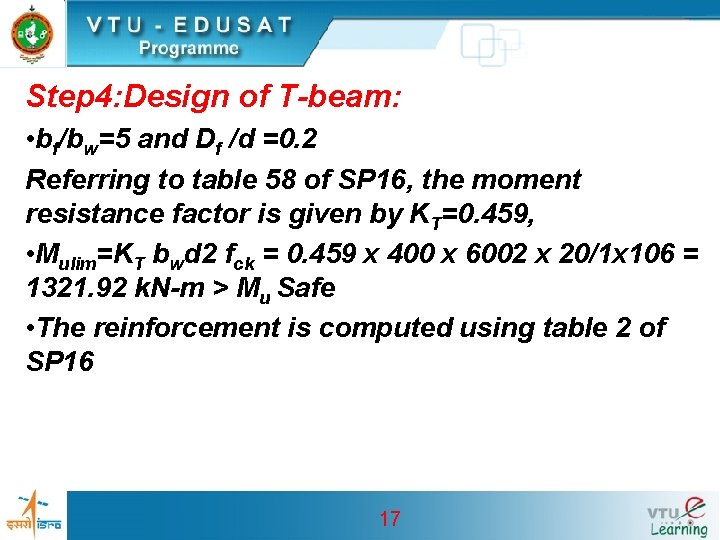 VTU - EDUSAT
Programme

Step4:Design of T-beam:

•$b_f/b_w$=5 and $D_f$ /d =0.2

Referring to table 58 of SP16, the moment resistance factor is given by $K_T$=0.459,

•$M_{ulim}$=$K_T$ $b_w$d2 $f_{ck}$ = 0.459 x 400 x 6002 x 20/1x106 = 1321.92 kN-m > $M_u$ Safe

•The reinforcement is computed using table 2 of SP16

इसरो isro

17

VTU e Learning